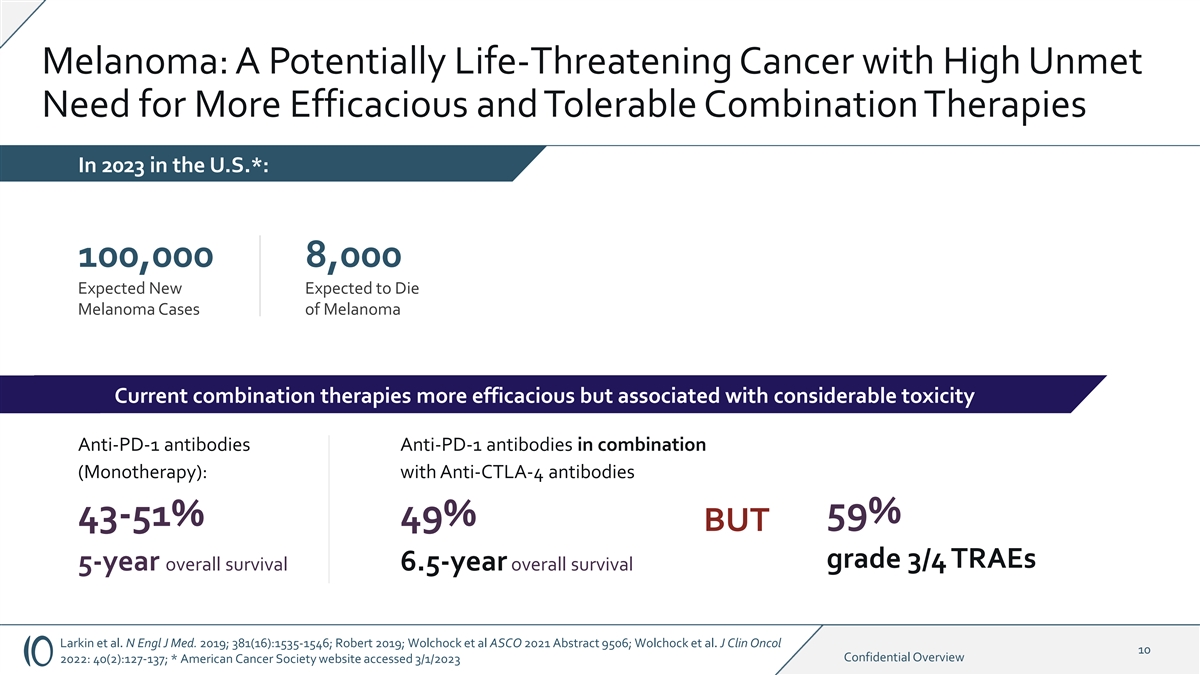 Melanoma: A Potentially Life-Threatening Cancer with High Unmet Need for More Efficacious and Tolerable Combination Therapies

In 2023 in the U.S.*:

100,000
Expected New Melanoma Cases

8,000
Expected to Die of Melanoma

Current combination therapies more efficacious but associated with considerable toxicity

Anti-PD-1 antibodies (Monotherapy):

43-51%
5-year overall survival

Anti-PD-1 antibodies in combination with Anti-CTLA-4 antibodies

49%
6.5-year overall survival

BUT

59%
grade 3/4 TRAEs

Larkin et al. N Engl J Med. 2019; 381(16):1535-1546; Robert 2019; Wolchock et al ASCO 2021 Abstract 9506; Wolchock et al. J Clin Oncol 2022: 40(2):127-137; * American Cancer Society website accessed 3/1/2023

Confidential Overview

10